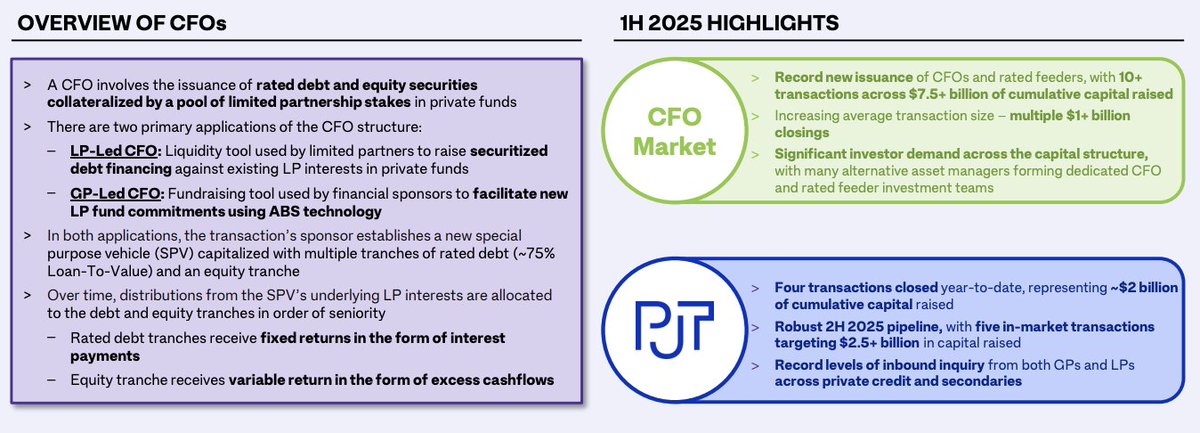 OVERVIEW OF CFOs

> A CFO involves the issuance of rated debt and equity securities collateralized by a pool of limited partnership stakes in private funds

> There are two primary applications of the CFO structure:

– LP-Led CFO: Liquidity tool used by limited partners to raise securitized debt financing against existing LP interests in private funds

– GP-Led CFO: Fundraising tool used by financial sponsors to facilitate new LP fund commitments using ABS technology

> In both applications, the transaction's sponsor establishes a new special purpose vehicle (SPV) capitalized with multiple tranches of rated debt (~75% Loan-To-Value) and an equity tranche

> Over time, distributions from the SPV's underlying LP interests are allocated to the debt and equity tranches in order of seniority

– Rated debt tranches receive fixed returns in the form of interest payments

– Equity tranche receives variable return in the form of excess cashflows

1H 2025 HIGHLIGHTS

CFO Market

> Record new issuance of CFOs and rated feeders, with 10+ transactions across $7.5+ billion of cumulative capital raised

> Increasing average transaction size – multiple $1+ billion closings

> Significant investor demand across the capital structure, with many alternative asset managers forming dedicated CFO and rated feeder investment teams

PJT

> Four transactions closed year-to-date, representing ~$2 billion of cumulative capital raised

> Robust 2H 2025 pipeline, with five in-market transactions targeting $2.5+ billion in capital raised

> Record levels of inbound inquiry from both GPs and LPs across private credit and secondaries